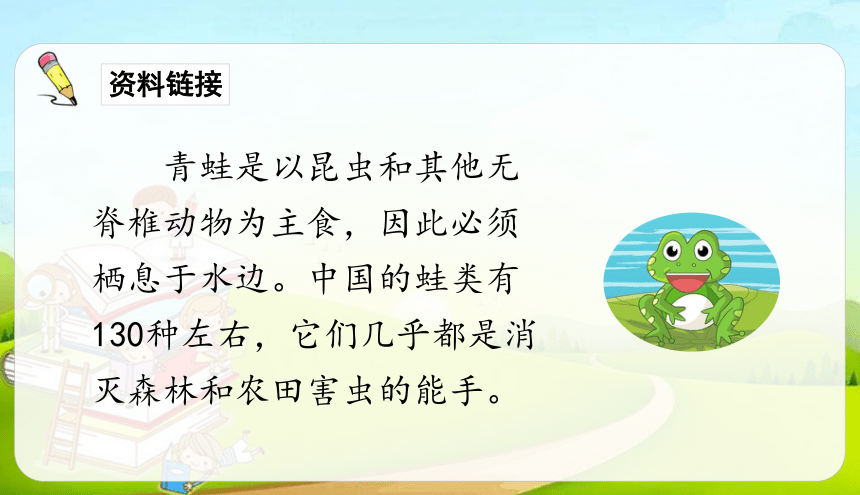 资料链接

青蛙是以昆虫和其他无脊椎动物为主食，因此必须栖息于水边。中国的蛙类有130种左右，它们几乎都是消灭森林和农田害虫的能手。